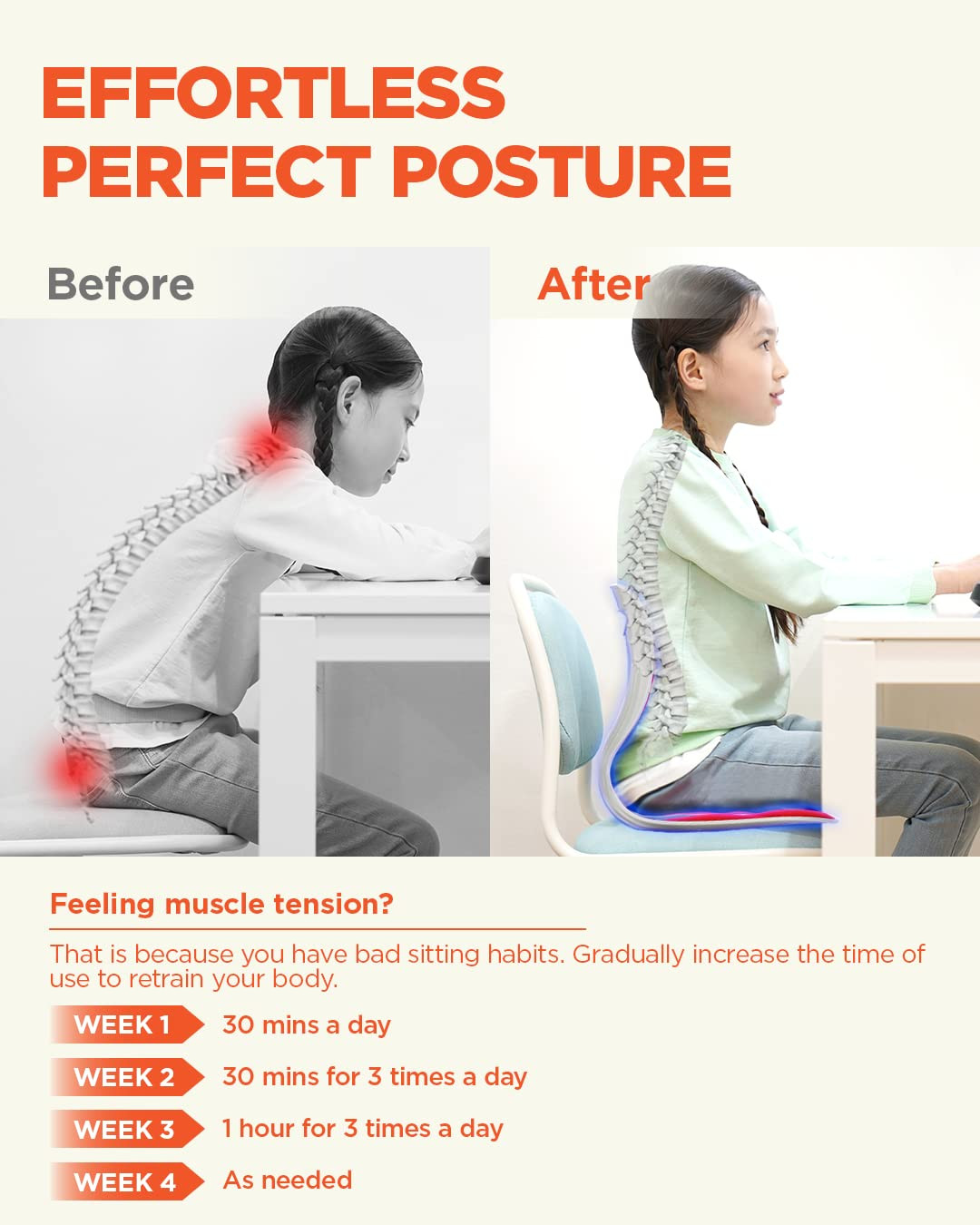 EFFORTLESS
PERFECT POSTURE

Before

After

Feeling muscle tension?

That is because you have bad sitting habits. Gradually increase the time of use to retrain your body.

WEEK 1 30 mins a day

WEEK 2 30 mins for 3 times a day

WEEK 3 1 hour for 3 times a day

WEEK 4 As needed